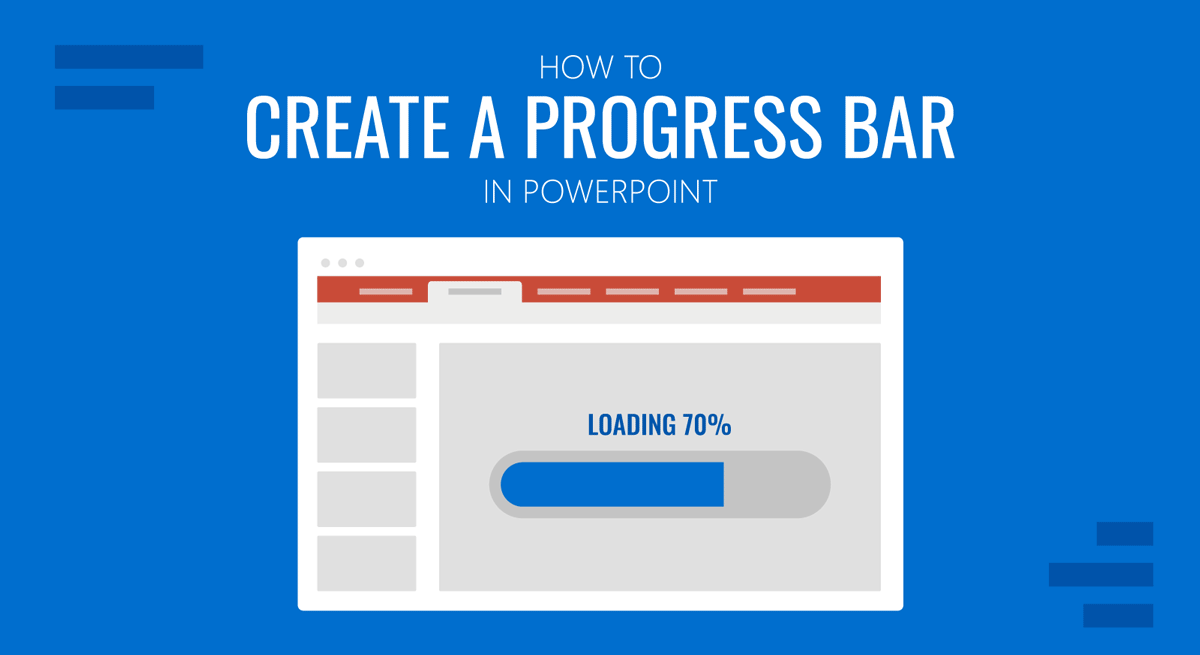 HOW TO
CREATE A PROGRESS BAR
IN POWERPOINT

LOADING 70%